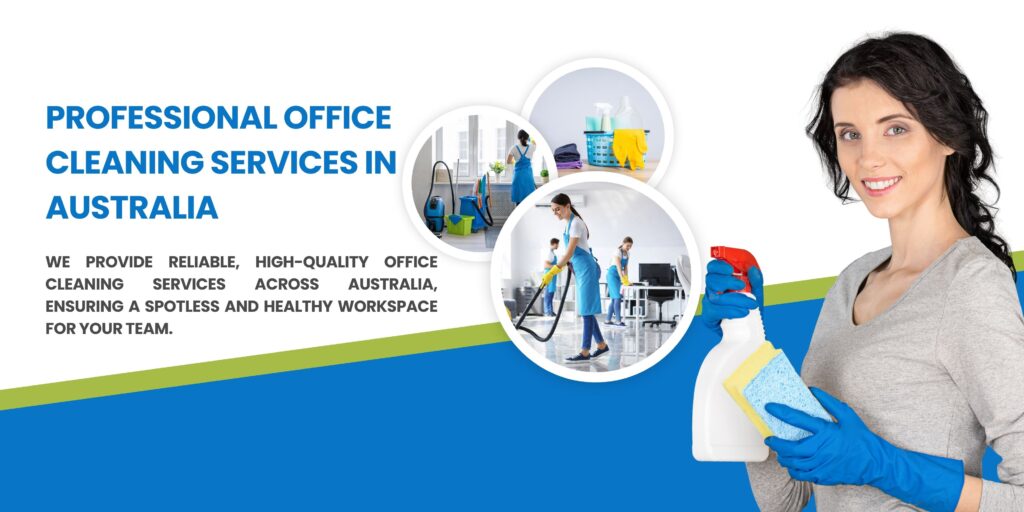 PROFESSIONAL OFFICE CLEANING SERVICES IN AUSTRALIA

WE PROVIDE RELIABLE, HIGH-QUALITY OFFICE CLEANING SERVICES ACROSS AUSTRALIA, ENSURING A SPOTLESS AND HEALTHY WORKSPACE FOR YOUR TEAM.